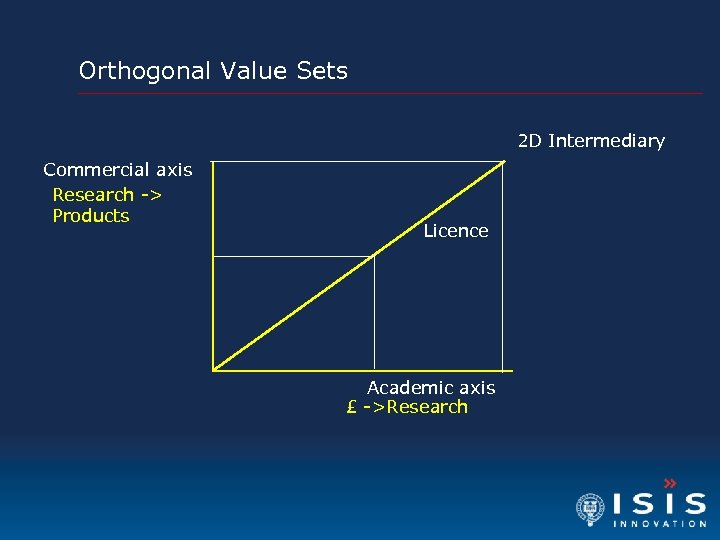 Orthogonal Value Sets

2D Intermediary

Commercial axis
Research -> Products

Licence

Academic axis
£ ->Research

ISIS INNOVATION